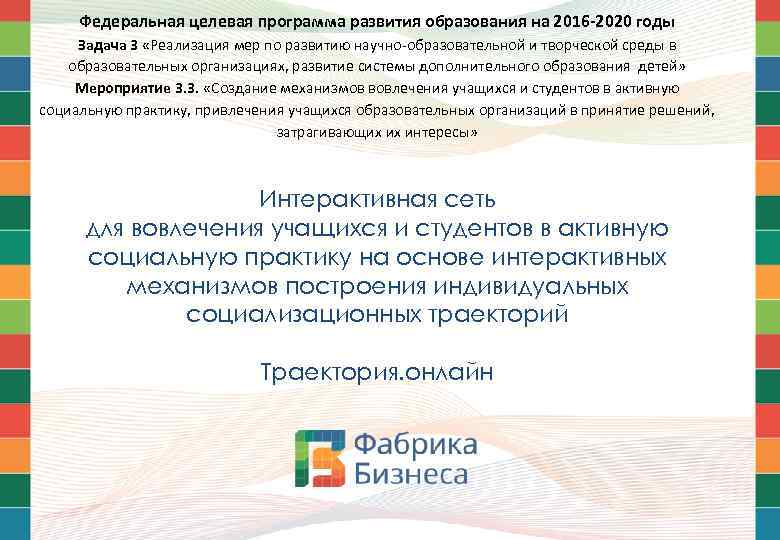 Федеральная целевая программа развития образования на 2016-2020 годы
Задача 3 «Реализация мер по развитию научно-образовательной и творческой среды в образовательных организациях, развитие системы дополнительного образования детей»
Мероприятие 3.3. «Создание механизмов вовлечения учащихся и студентов в активную социальную практику, привлечения учащихся образовательных организаций в принятие решений, затрагивающих их интересы»

Интерактивная сеть для вовлечения учащихся и студентов в активную социальную практику на основе интерактивных механизмов построения индивидуальных социализационных траекторий

Траектория.онлайн

Фабрика Бизнеса